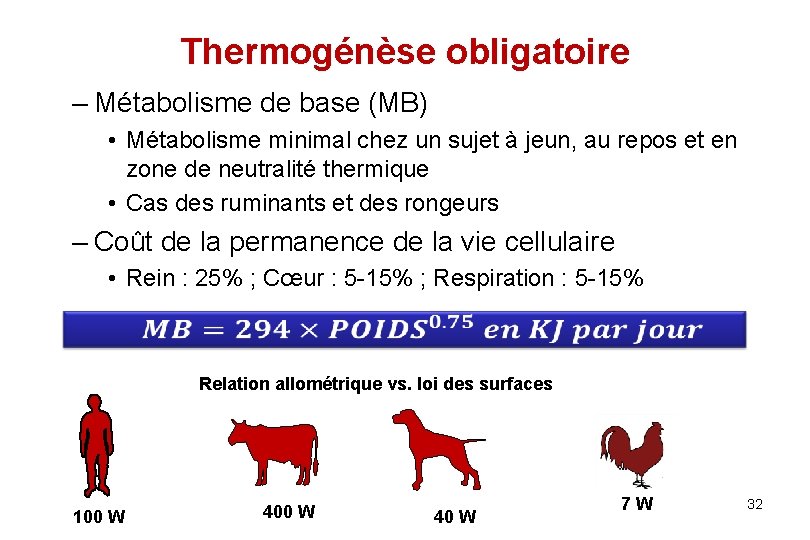 Thermogénèse obligatoire

– Métabolisme de base (MB)

• Métabolisme minimal chez un sujet à jeun, au repos et en zone de neutralité thermique

• Cas des ruminants et des rongeurs

– Coût de la permanence de la vie cellulaire

• Rein : 25% ; Cœur : 5-15% ; Respiration : 5-15%

$MB = 294 \times POIDS^{0.75}$ en KJ par jour

Relation allométrique vs. loi des surfaces

100 W

400 W

40 W

7 W

32